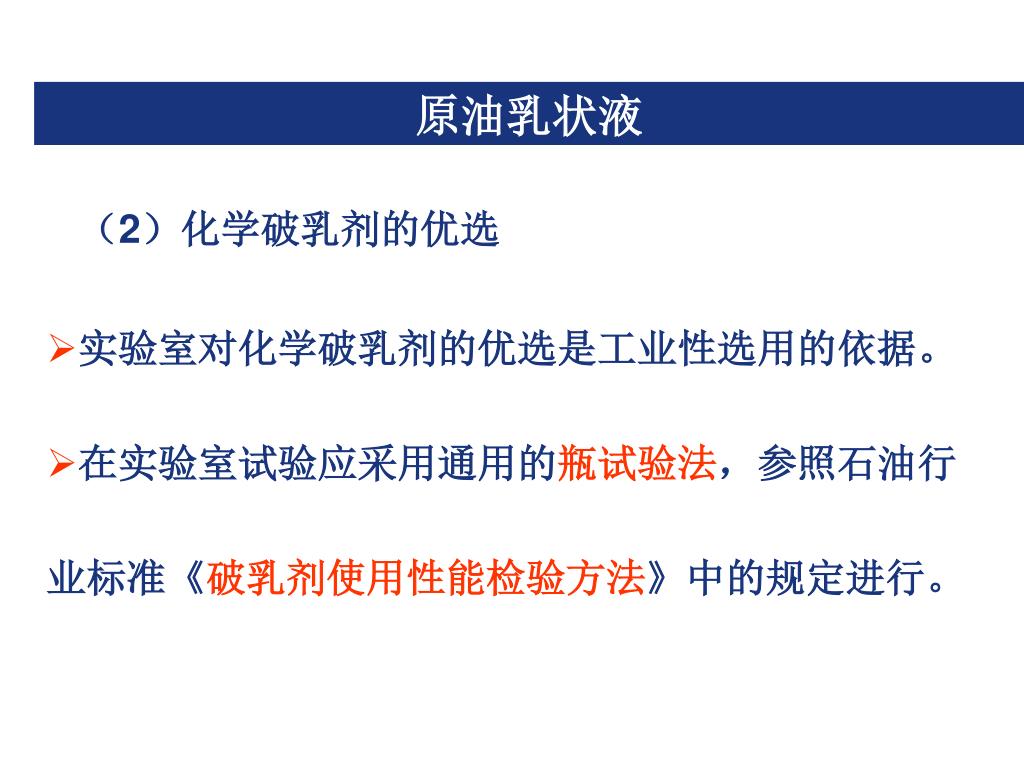 原油乳状液

（2）化学破乳剂的优选

➢实验室对化学破乳剂的优选是工业性选用的依据。

➢在实验室试验应采用通用的瓶试验法，参照石油行业标准《破乳剂使用性能检验方法》中的规定进行。